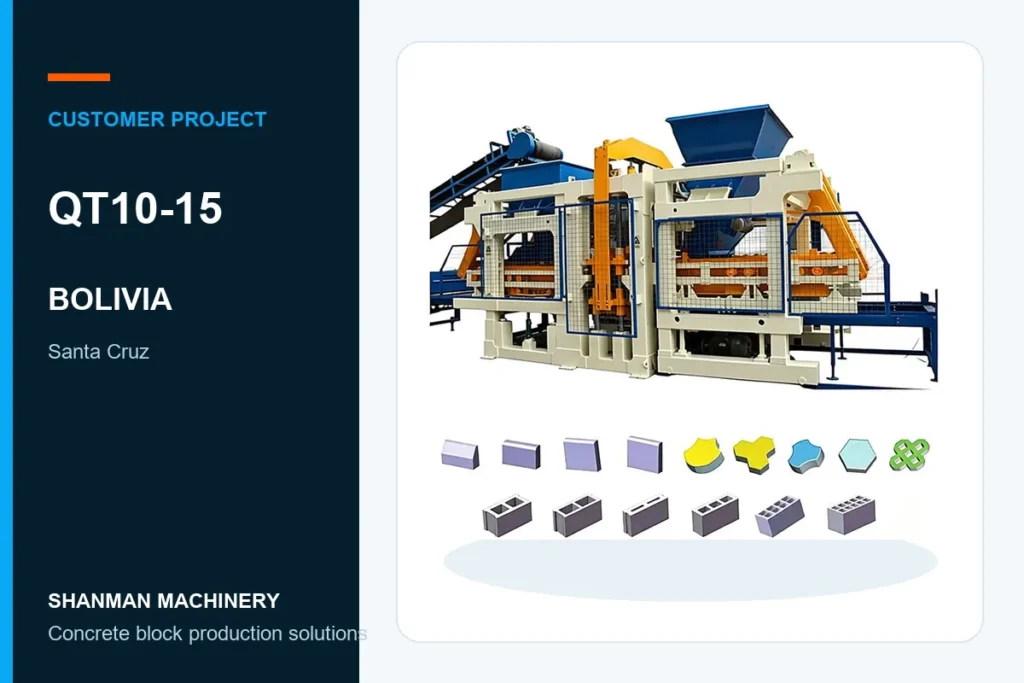 CUSTOMER PROJECT

QT10-15

BOLIVIA

Santa Cruz

SHANMAN MACHINERY

Concrete block production solutions